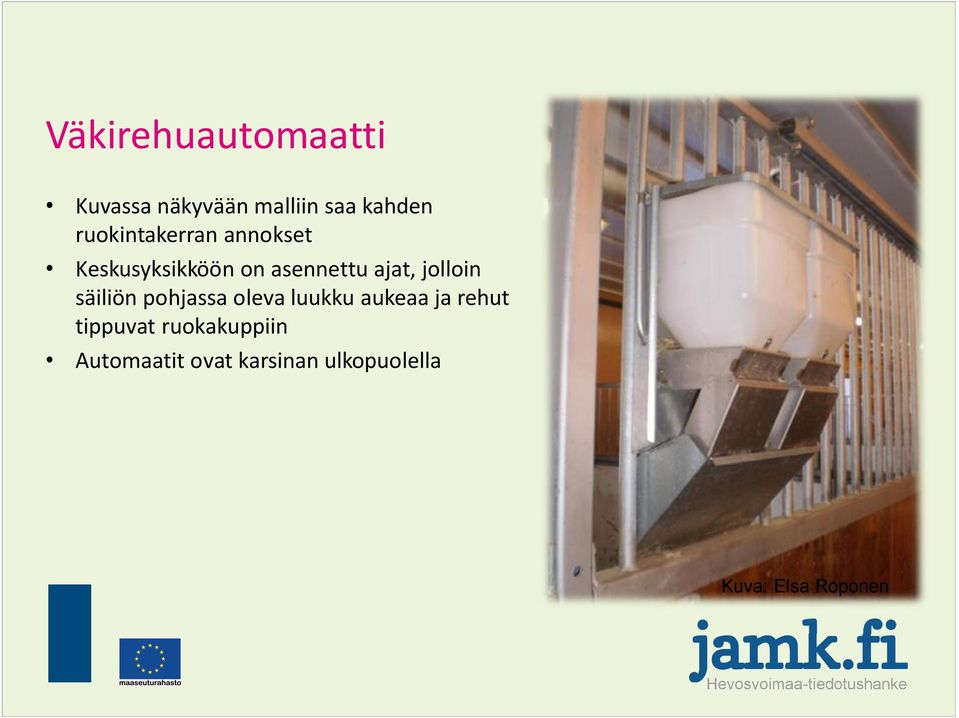 Väkirehuautomaatti

• Kuvassa näkyvään malliin saa kahden ruokintakerran annokset
• Keskusyksikköön on asennettu ajat, jolloin säiliön pohjassa oleva luukku aukeaa ja rehut tippuvat ruokakuppiin
• Automaatit ovat karsinan ulkopuolella

Kuva: Elsa Roponen

maaseuturahasto

jamk.fi
Hevosvoimaa-tiedotushanke